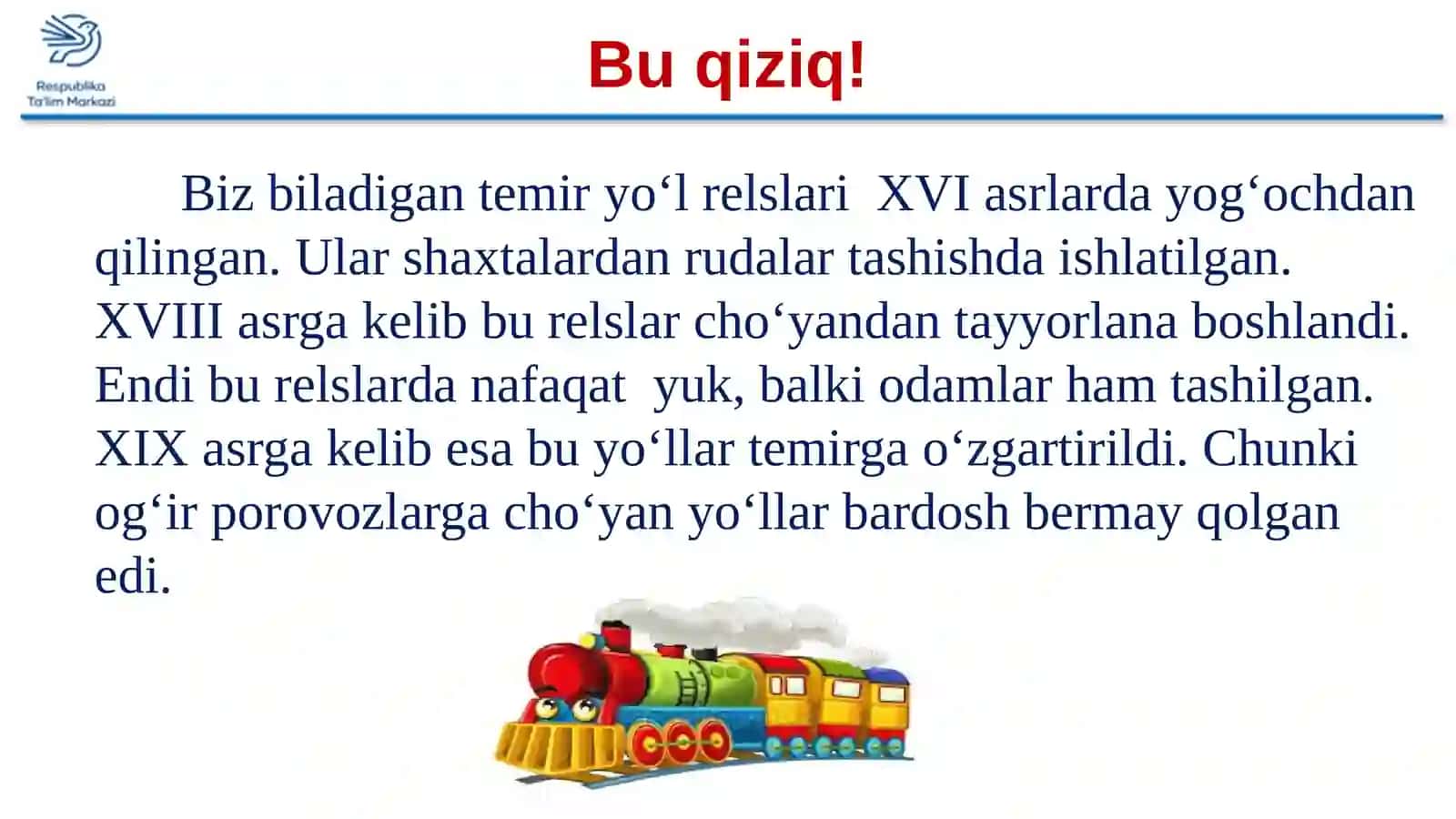 Respublika Ta'lim Markazi

Bu qiziq!

Biz biladigan temir yo‘l relslari XVI asrlarda yog‘ochdan qilingan. Ular shaxtalardan rudalar tashishda ishlatilgan. XVIII asrga kelib bu relslar cho‘yandan tayyorlana boshlandi. Endi bu relslarda nafaqat yuk, balki odamlar ham tashilgan. XIX asrga kelib esa bu yo‘llar temirga o‘zgartirildi. Chunki og‘ir porovozlarga cho‘yan yo‘llar bardosh bermay qolgan edi.